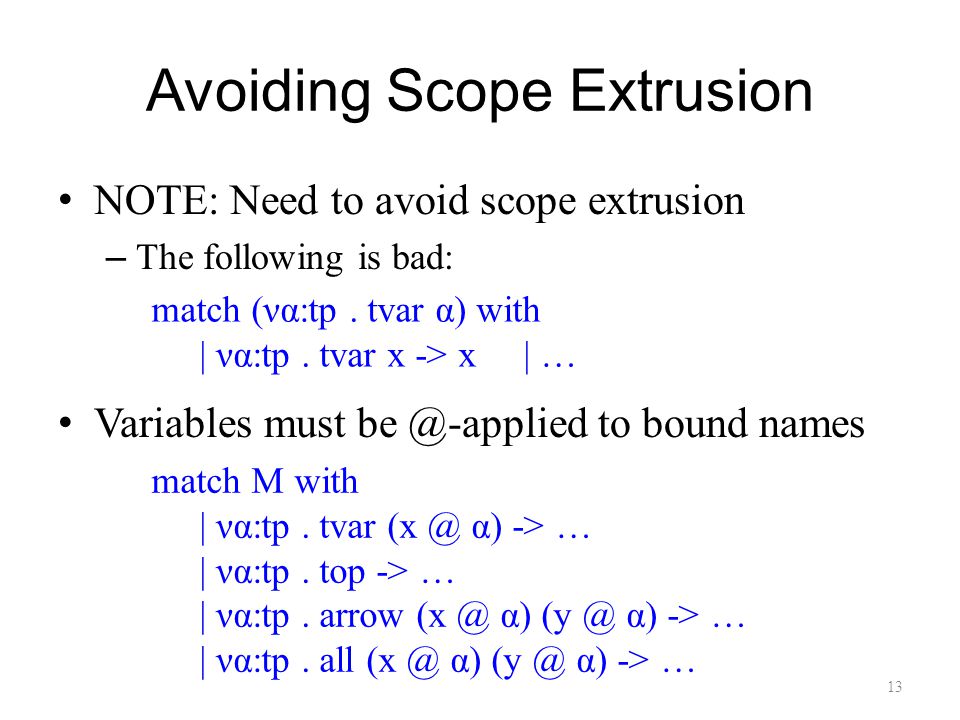 Avoiding Scope Extrusion

• NOTE: Need to avoid scope extrusion
– The following is bad:

match (να:tp . tvar α) with
| να:tp . tvar x -> x | …

• Variables must be @-applied to bound names

match M with
| να:tp . tvar (x @ α) -> …
| να:tp . top -> …
| να:tp . arrow (x @ α) (y @ α) -> …
| να:tp . all (x @ α) (y @ α) -> …

13